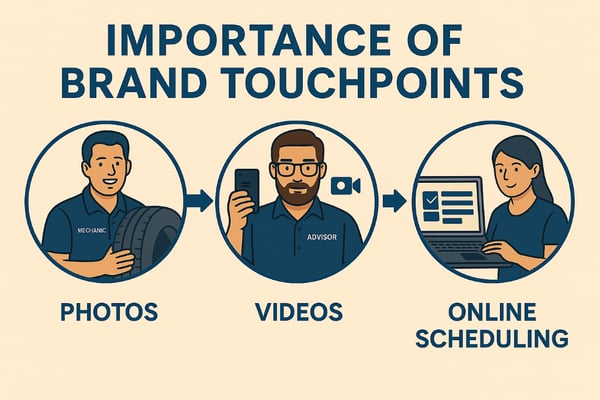 IMPORTANCE OF BRAND TOUCHPOINTS

MECHANIC

ADVISOR

PHOTOS

VIDEOS

ONLINE SCHEDULING